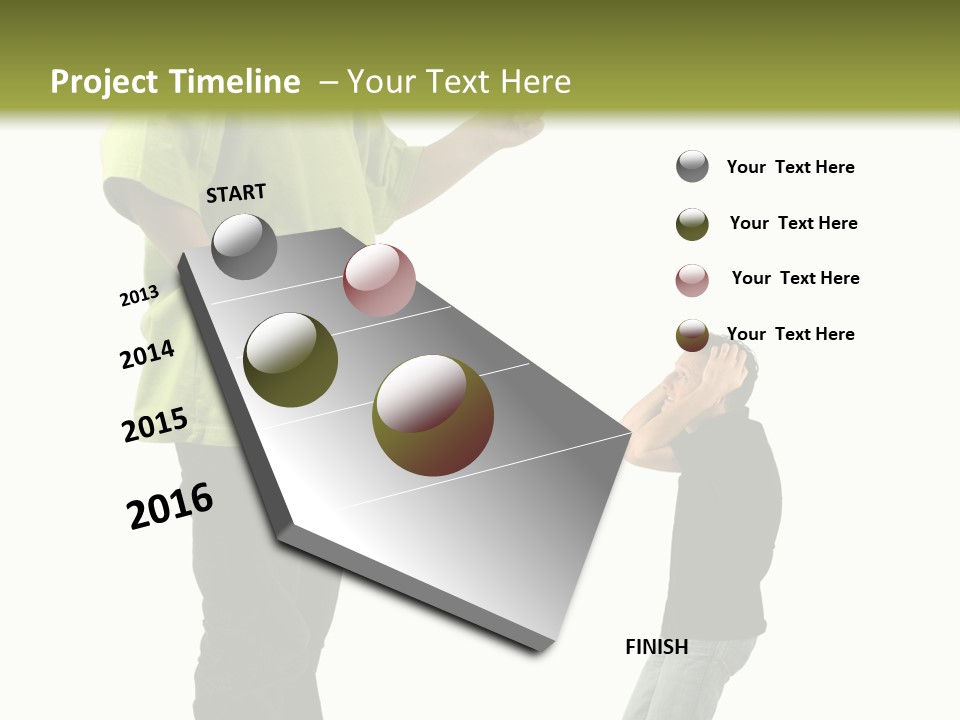 Project Timeline – Your Text Here

START

2013

2014

2015

2016

Your Text Here

Your Text Here

Your Text Here

Your Text Here

FINISH